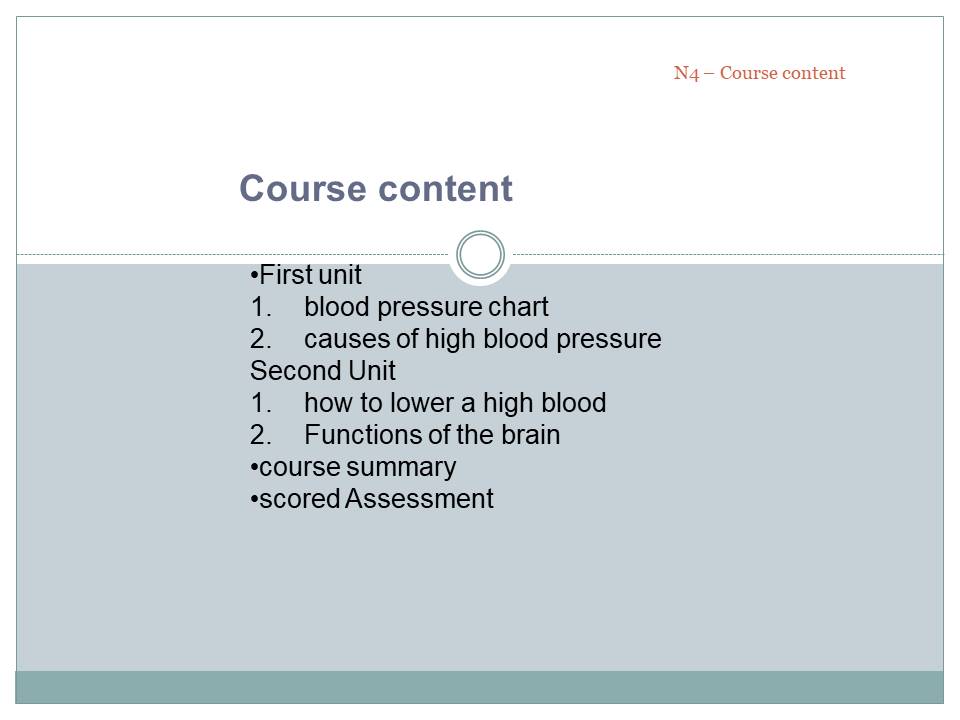 N4 – Course content

Course content

•First unit
1. blood pressure chart
2. causes of high blood pressure
Second Unit
1. how to lower a high blood
2. Functions of the brain
•course summary
•scored Assessment